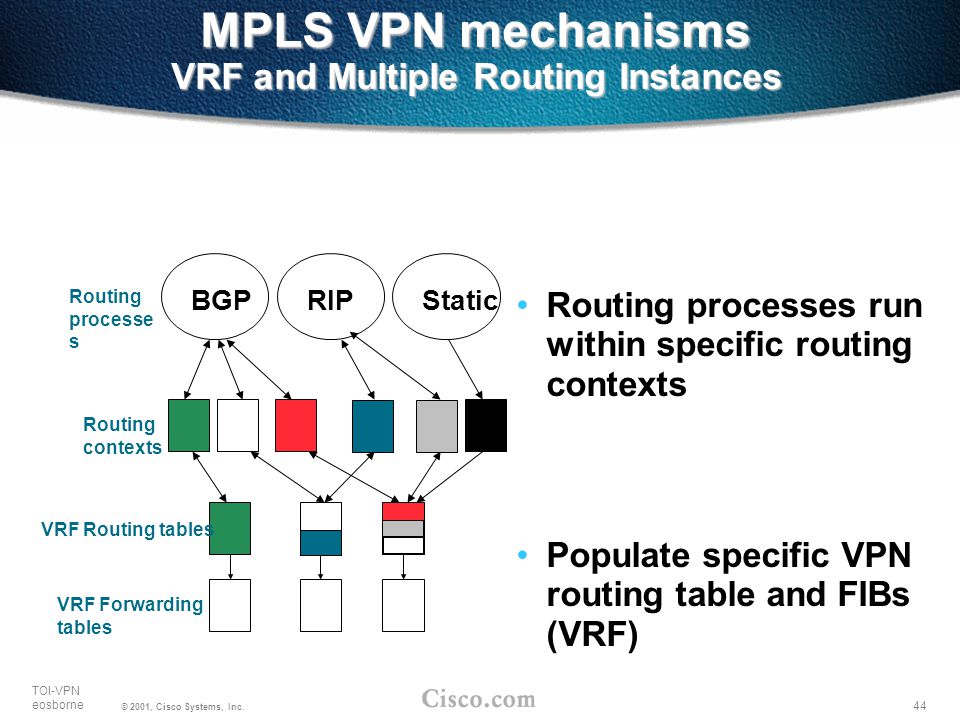 MPLS VPN mechanisms
VRF and Multiple Routing Instances

Routing processes

BGP

RIP

Static

Routing contexts

VRF Routing tables

VRF Forwarding tables

• Routing processes run within specific routing contexts

• Populate specific VPN routing table and FIBs (VRF)

TOI-VPN
eosborne

© 2001, Cisco Systems, Inc.

Cisco.com

44